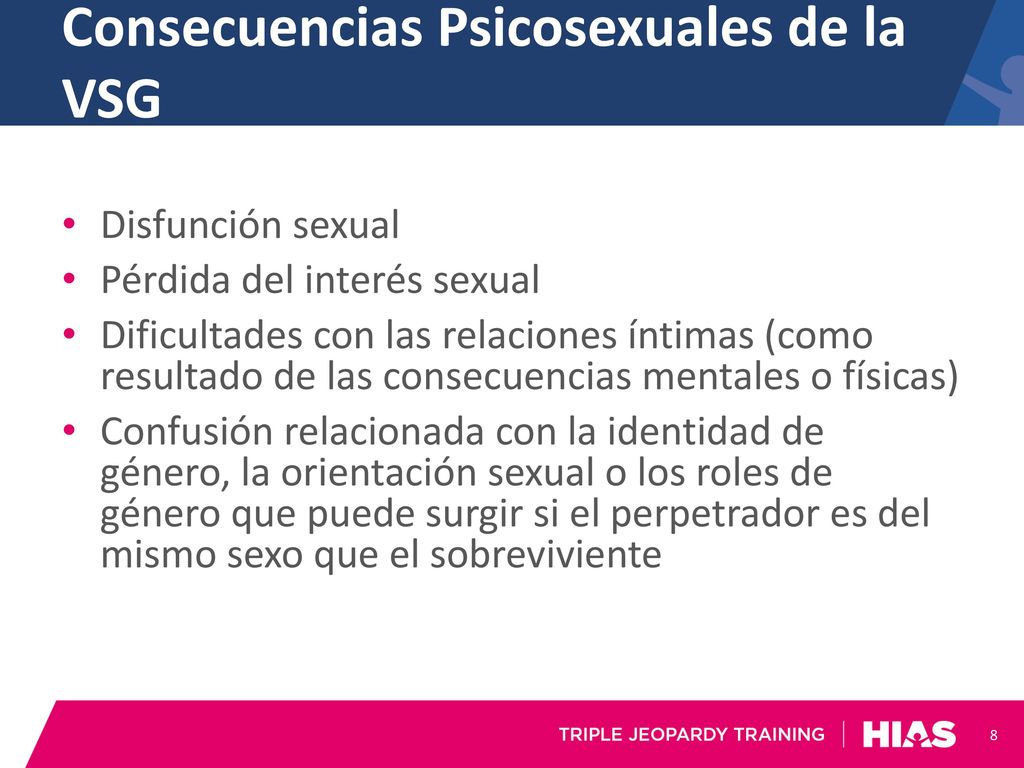 Consecuencias Psicosexuales de la VSG

• Disfunción sexual
• Pérdida del interés sexual
• Dificultades con las relaciones íntimas (como resultado de las consecuencias mentales o físicas)
• Confusión relacionada con la identidad de género, la orientación sexual o los roles de género que puede surgir si el perpetrador es del mismo sexo que el sobreviviente

TRIPLE JEOPARDY TRAINING | HIAS

8